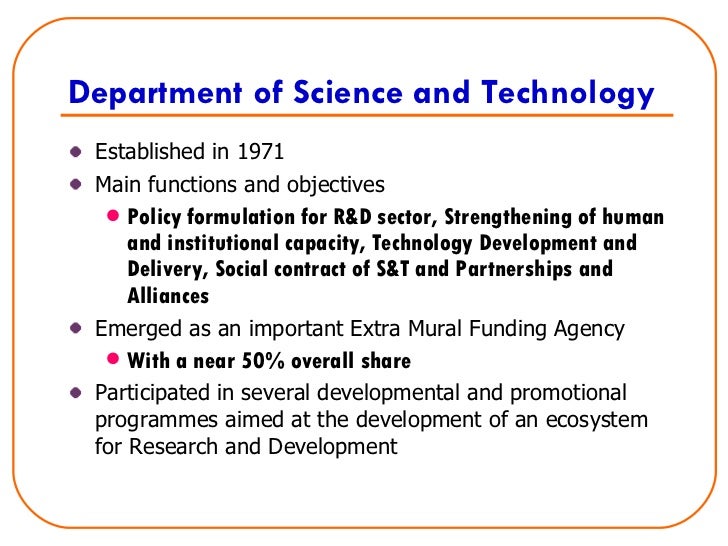 Department of Science and Technology

- Established in 1971
- Main functions and objectives
  - Policy formulation for R&D sector, Strengthening of human and institutional capacity, Technology Development and Delivery, Social contract of S&T and Partnerships and Alliances
- Emerged as an important Extra Mural Funding Agency
  - With a near 50% overall share
- Participated in several developmental and promotional programmes aimed at the development of an ecosystem for Research and Development